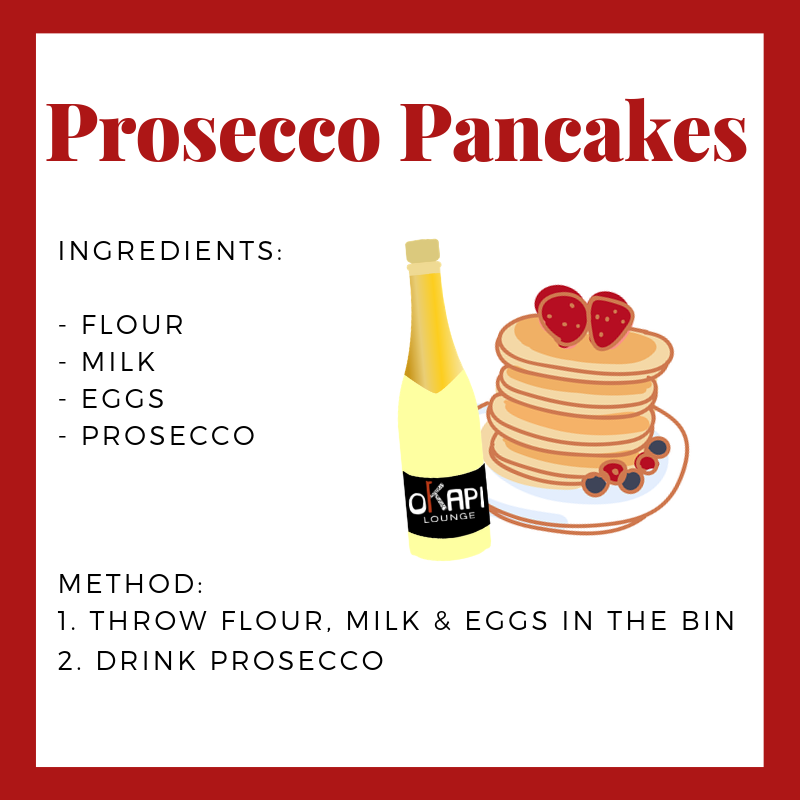 Prosecco Pancakes

INGREDIENTS:

- FLOUR
- MILK
- EGGS
- PROSECCO

OKAPI LOUNGE

METHOD:
1. THROW FLOUR, MILK & EGGS IN THE BIN
2. DRINK PROSECCO